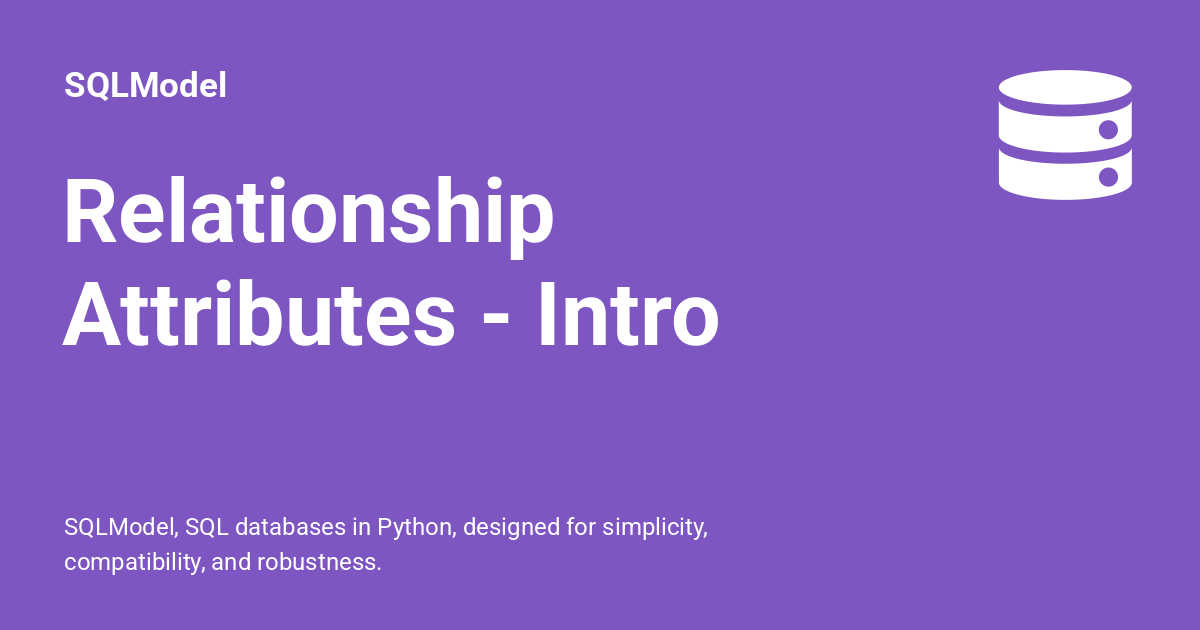 SQLModel

Relationship Attributes - Intro

SQLModel, SQL databases in Python, designed for simplicity, compatibility, and robustness.